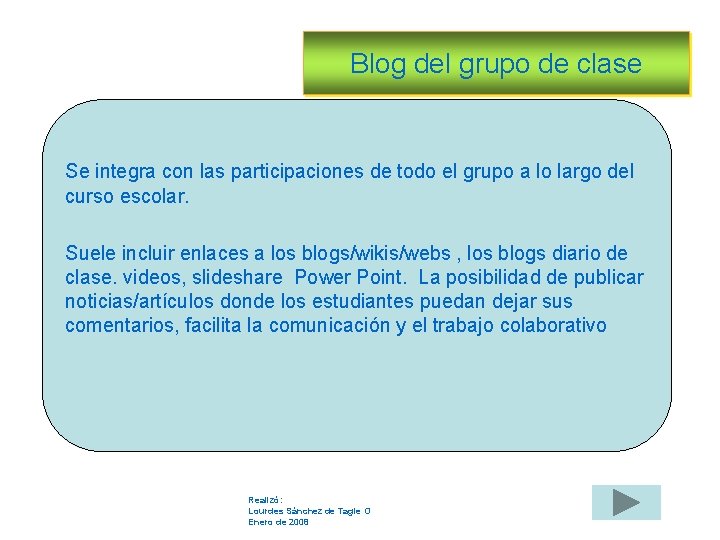 Blog del grupo de clase

Se integra con las participaciones de todo el grupo a lo largo del curso escolar.

Suele incluir enlaces a los blogs/wikis/webs , los blogs diario de clase. videos, slideshare Power Point. La posibilidad de publicar noticias/artículos donde los estudiantes puedan dejar sus comentarios, facilita la comunicación y el trabajo colaborativo

Realizó:
Lourdes Sánchez de Tagle O
Enero de 2008